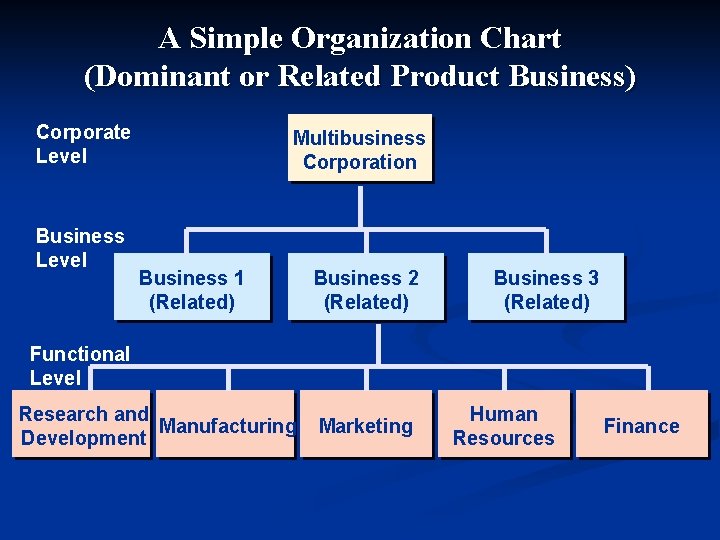 A Simple Organization Chart
(Dominant or Related Product Business)

Corporate Level

Multibusiness Corporation

Business Level

Business 1 (Related)

Business 2 (Related)

Business 3 (Related)

Functional Level

Research and Development

Manufacturing

Marketing

Human Resources

Finance